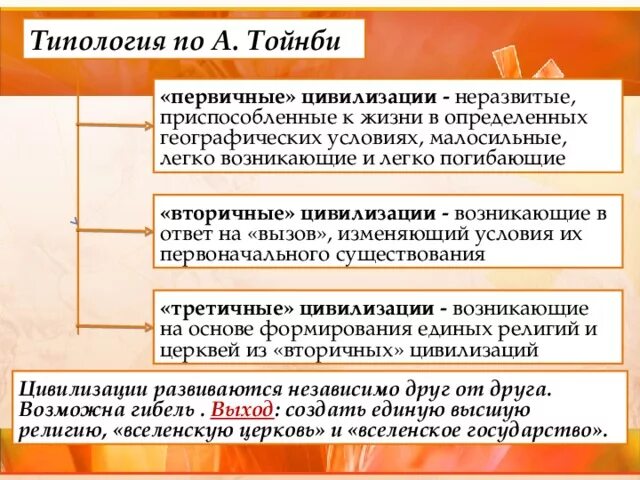 Типология по А. Тойнби

«первичные» цивилизации - неразвитые, приспособленные к жизни в определенных географических условиях, малосильные, легко возникающие и легко погибающие

«вторичные» цивилизации - возникающие в ответ на «вызов», изменяющий условия их первоначального существования

«третичные» цивилизации - возникающие на основе формирования единых религий и церквей из «вторичных» цивилизаций

Цивилизации развиваются независимо друг от друга. Возможна гибель . Выход: создать единую высшую религию, «вселенскую церковь» и «вселенское государство».